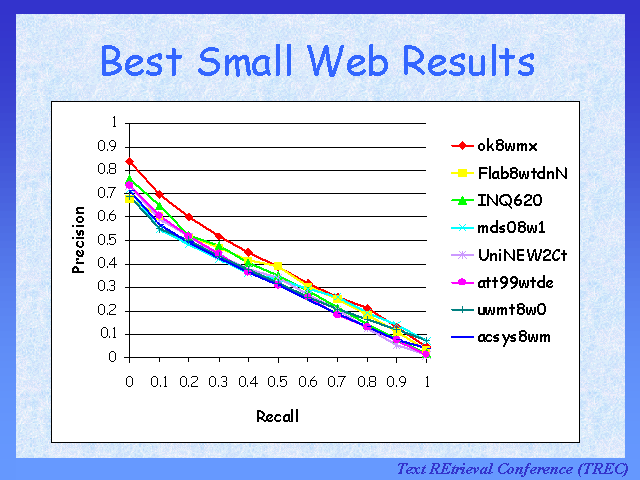 Best Small Web Results

Precision

1
0.9
0.8
0.7
0.6
0.5
0.4
0.3
0.2
0.1
0

0 0.1 0.2 0.3 0.4 0.5 0.6 0.7 0.8 0.9 1

Recall

ok8wmx
Flab8wtdnN
INQ620
mds08w1
UniNEW2Ct
att99wtde
uwmt8w0
acsys8wm

Text REtrieval Conference (TREC)